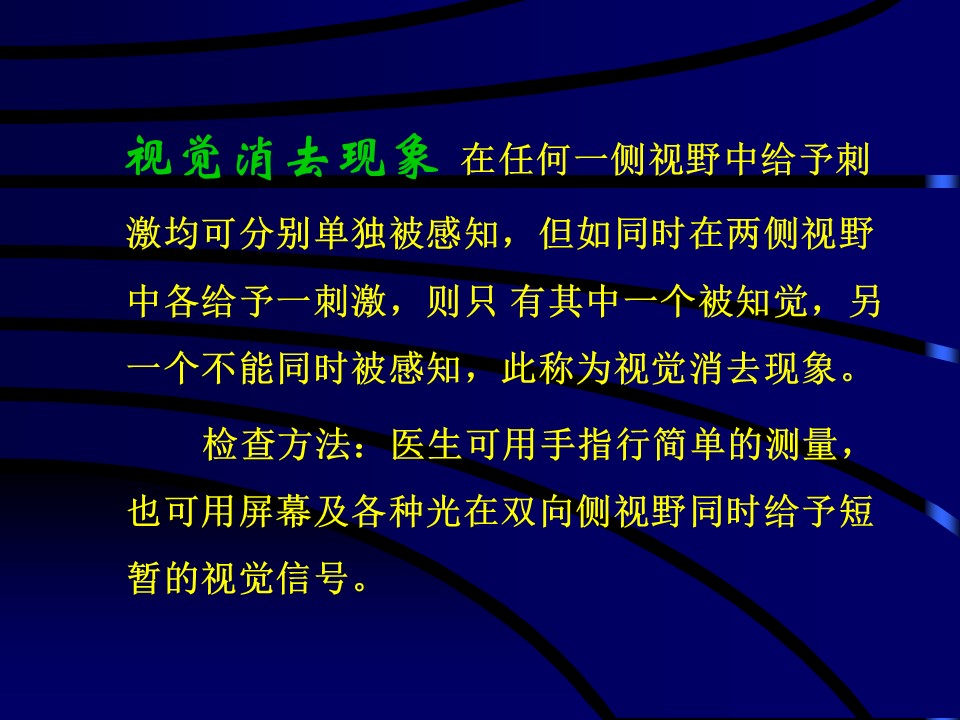 视觉消去现象 在任何一侧视野中给予刺激均可分别单独被感知，但如同时在两侧视野中各给予一刺激，则只 有其中一个被知觉，另一个不能同时被感知，此称为视觉消去现象。

检查方法：医生可用手指行简单的测量，也可用屏幕及各种光在双向侧视野同时给予短暂的视觉信号。